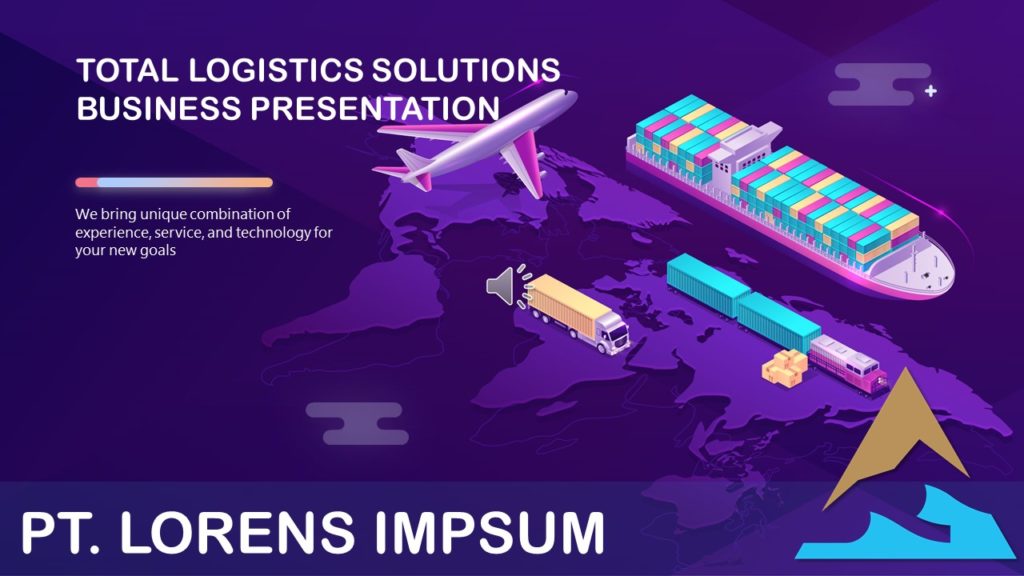 TOTAL LOGISTICS SOLUTIONS
BUSINESS PRESENTATION

We bring unique combination of experience, service, and technology for your new goals

PT. LORENS IMPSUM